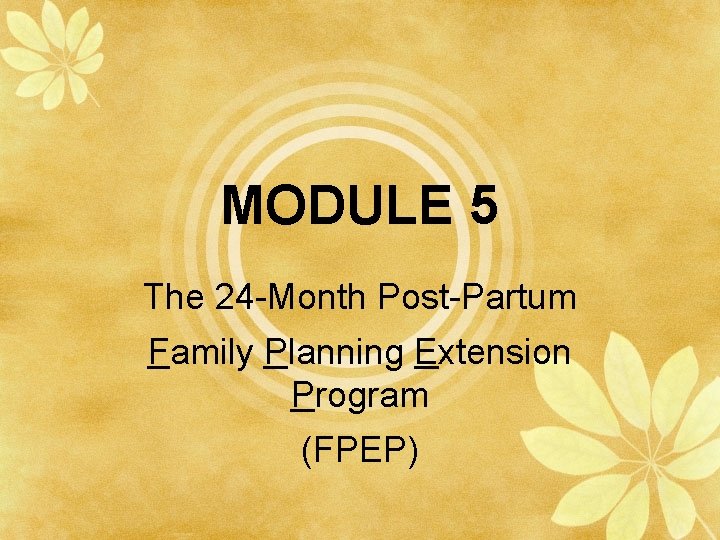 MODULE 5

The 24-Month Post-Partum Family Planning Extension Program (FPEP)